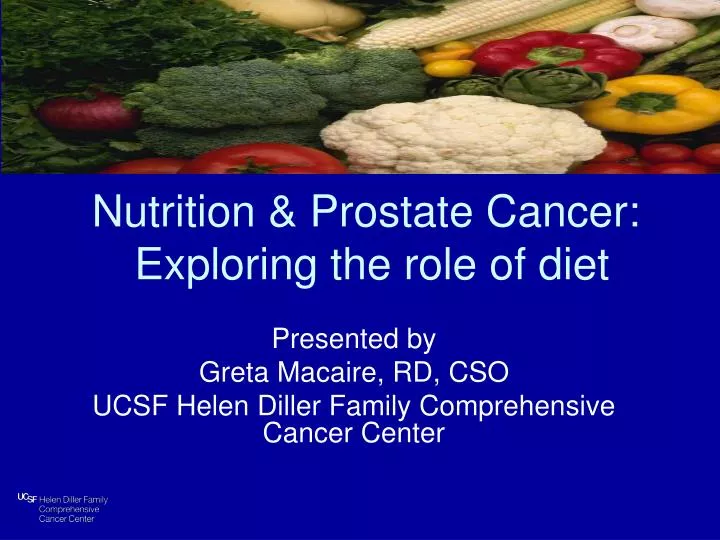 Nutrition & Prostate Cancer: Exploring the role of diet

Presented by
Greta Macaire, RD, CSO
UCSF Helen Diller Family Comprehensive Cancer Center

UCSF Helen Diller Family Comprehensive Cancer Center